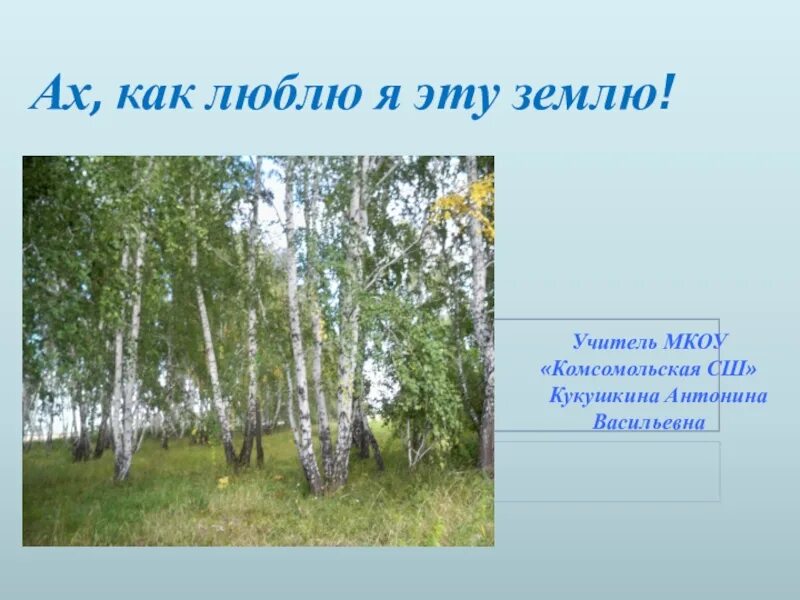 Ах, как люблю я эту землю!

Учитель МКОУ «Комсомольская СШ» Кукушкина Антонина Васильевна